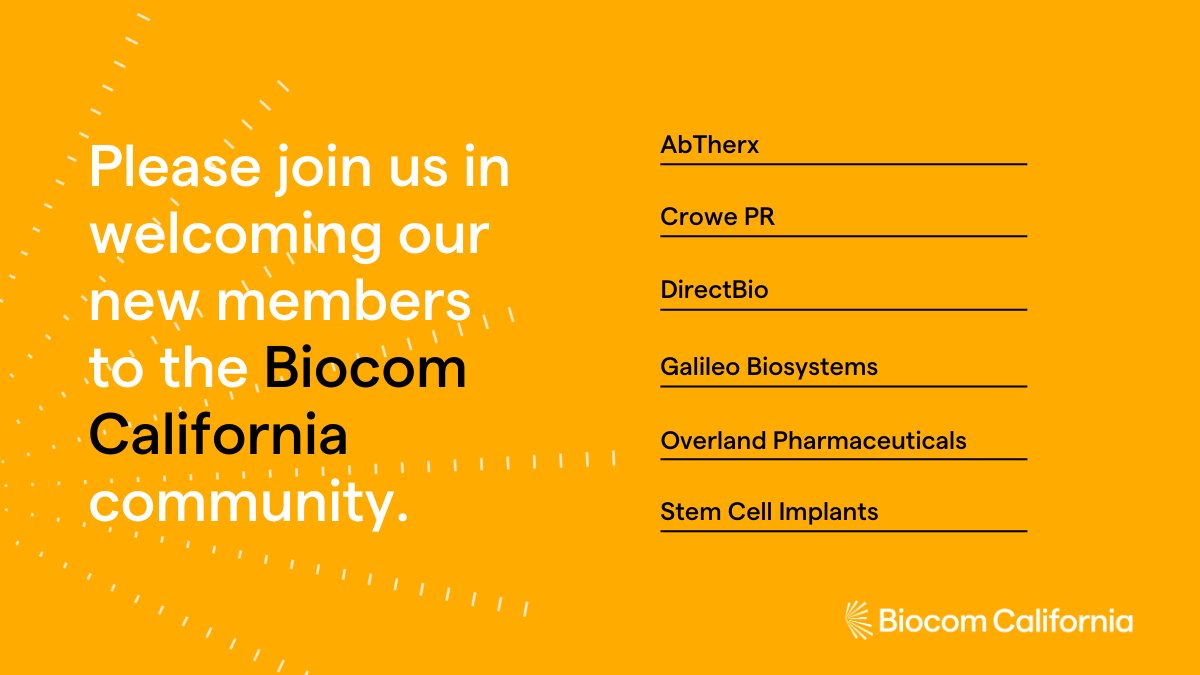 Please join us in welcoming our new members to the Biocom California community.

AbTherx

Crowe PR

DirectBio

Galileo Biosystems

Overland Pharmaceuticals

Stem Cell Implants

Biocom California